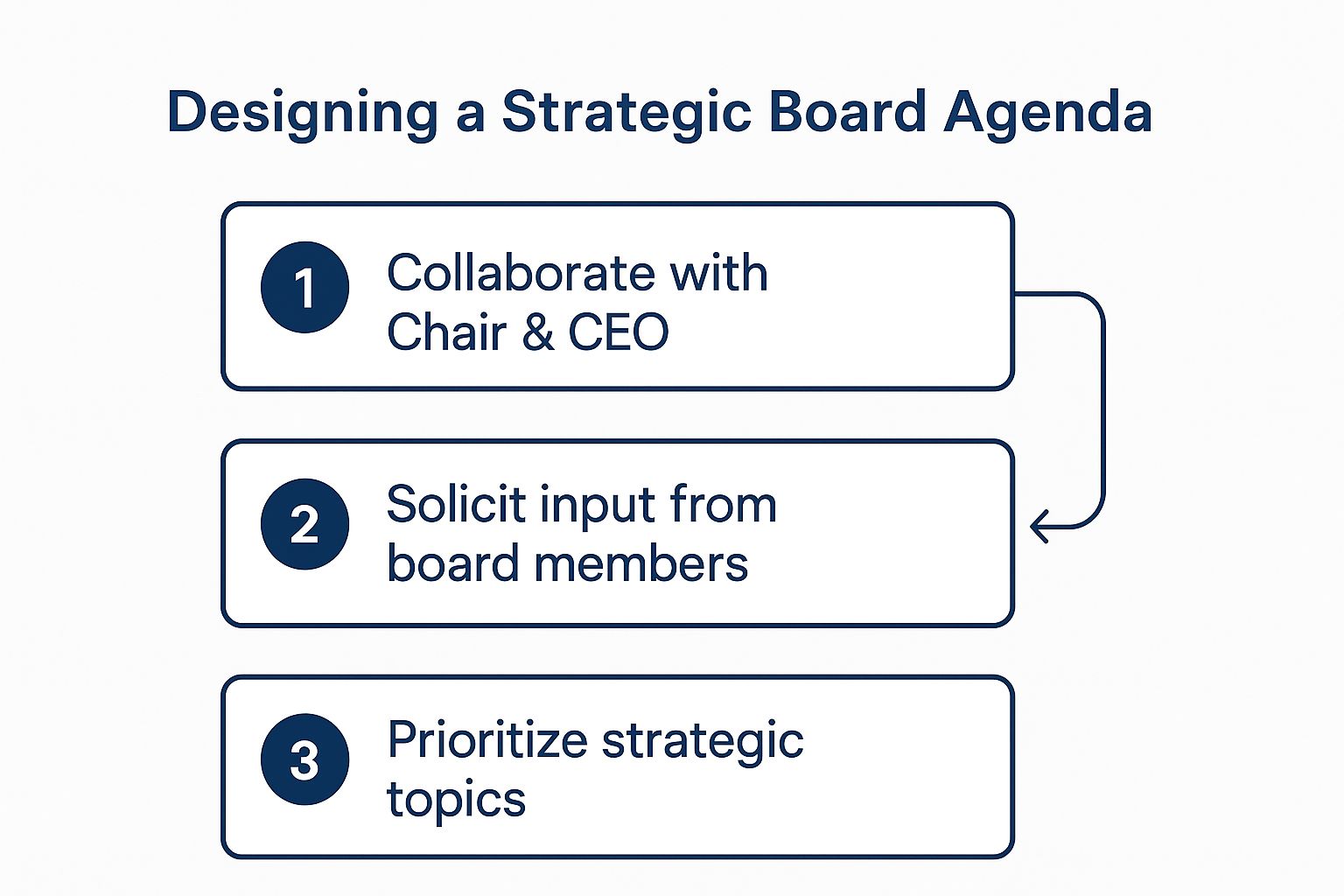 Designing a Strategic Board Agenda

1 Collaborate with Chair & CEO

2 Solicit input from board members

3 Prioritize strategic topics